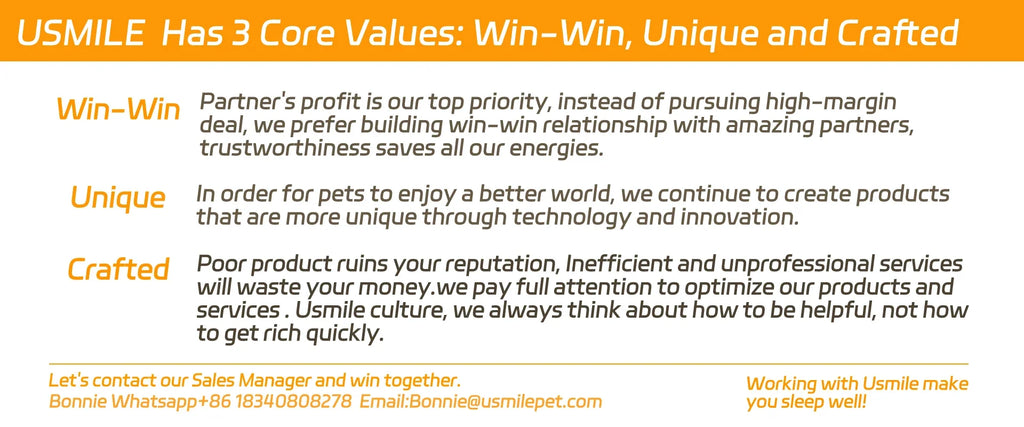 USMILE Has 3 Core Values: Win-Win, Unique and Crafted

Win-Win
Partner's profit is our top priority, instead of pursuing high-margin deal, we prefer building win-win relationship with amazing partners, trustworthiness saves all our energies.

Unique
In order for pets to enjoy a better world, we continue to create products that are more unique through technology and innovation.

Crafted
Poor product ruins your reputation, Inefficient and unprofessional services will waste your money.we pay full attention to optimize our products and services . Usmile culture, we always think about how to be helpful, not how to get rich quickly.

Let's contact our Sales Manager and win together.
Bonnie Whatsapp+86 18340808278 Email:Bonnie@usmilepet.com

Working with Usmile make you sleep well!